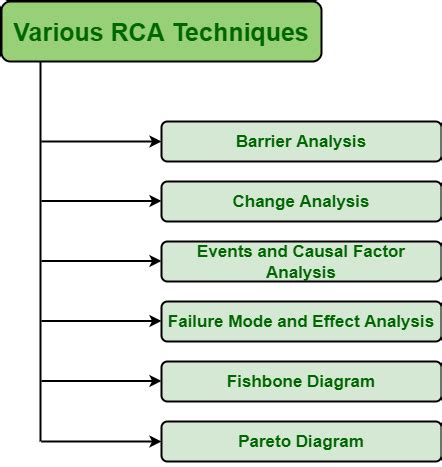 Various RCA Techniques

Barrier Analysis

Change Analysis

Events and Causal Factor Analysis

Failure Mode and Effect Analysis

Fishbone Diagram

Pareto Diagram